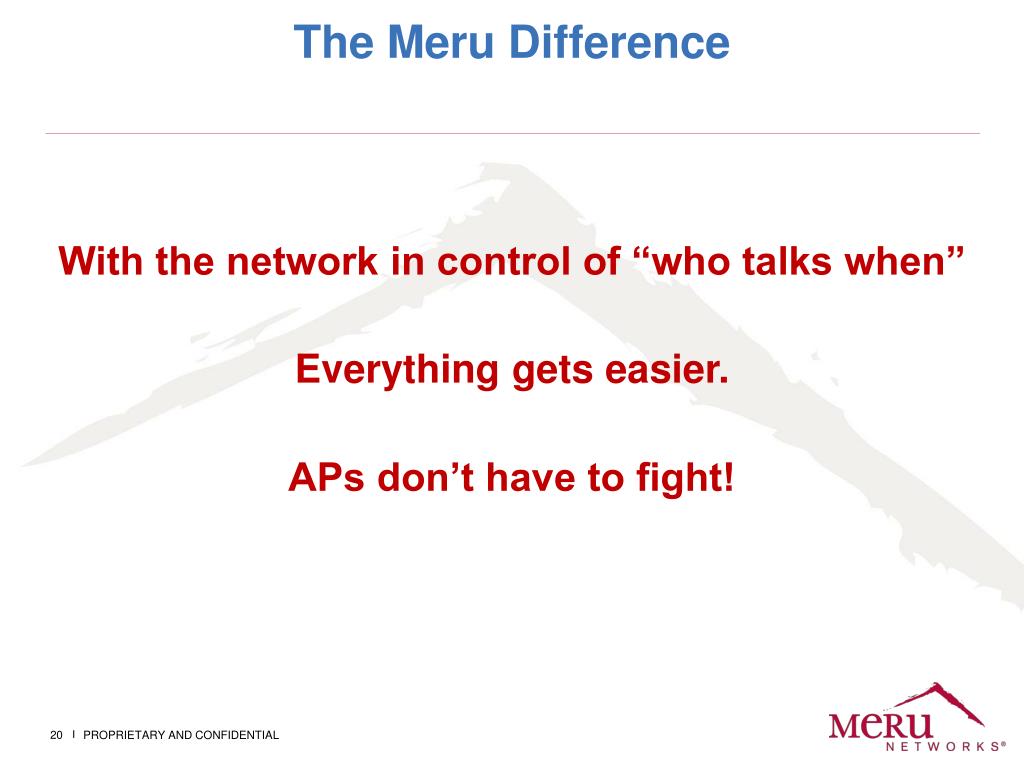 The Meru Difference

With the network in control of “who talks when”

Everything gets easier.

APs don’t have to fight!

20 I PROPRIETARY AND CONFIDENTIAL

MERU NETWORKS®